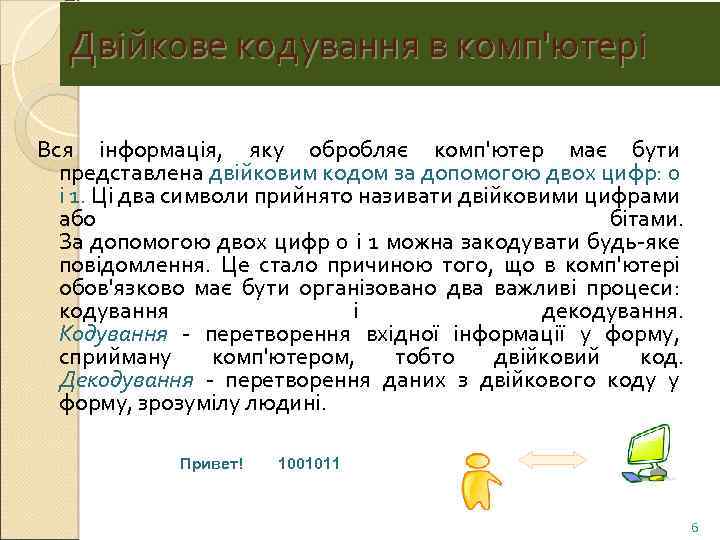 Двійкове кодування в комп'ютері

Вся інформація, яку обробляє комп'ютер має бути представлена двійковим кодом за допомогою двох цифр: 0 і 1. Ці два символи прийнято називати двійковими цифрами або бітами.
За допомогою двох цифр 0 і 1 можна закодувати будь-яке повідомлення. Це стало причиною того, що в комп'ютері обов'язково має бути організовано два важливі процеси: кодування і декодування.
Кодування - перетворення вхідної інформації у форму, сприйману комп'ютером, тобто двійковий код.
Декодування - перетворення даних з двійкового коду у форму, зрозумілу людині.

Привет! 1001011

6